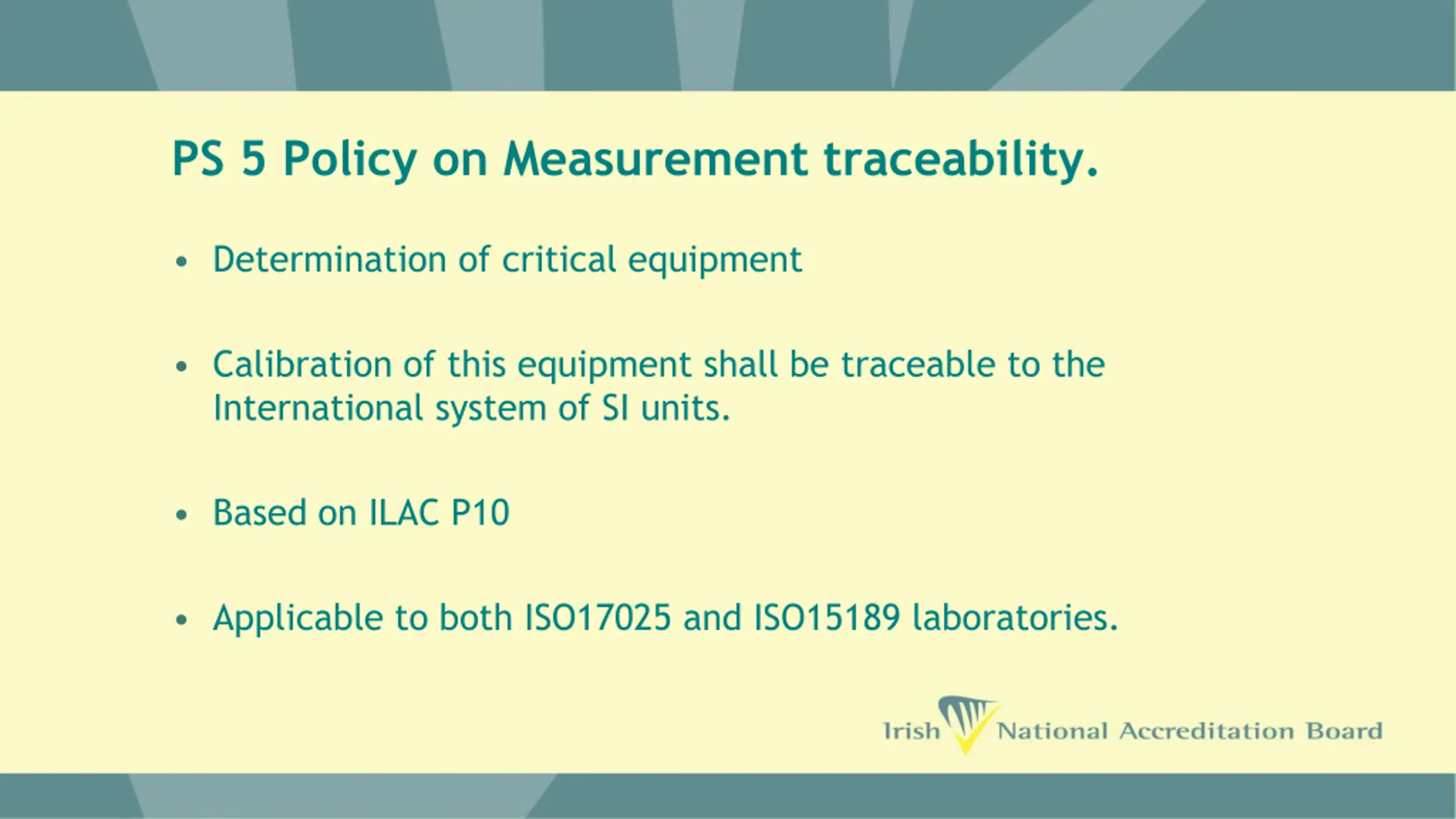 PS 5 Policy on Measurement traceability.

• Determination of critical equipment

• Calibration of this equipment shall be traceable to the International system of SI units.

• Based on ILAC P10

• Applicable to both ISO17025 and ISO15189 laboratories.

Irish National Accreditation Board